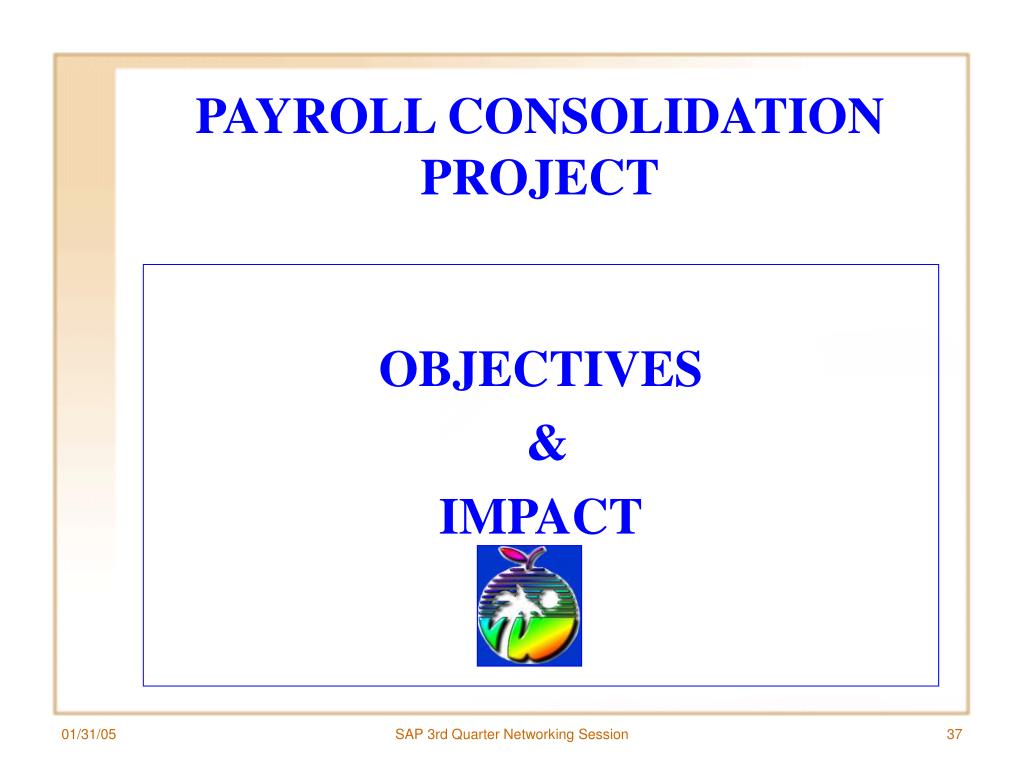 PAYROLL CONSOLIDATION PROJECT

OBJECTIVES
&
IMPACT

01/31/05

SAP 3rd Quarter Networking Session

37